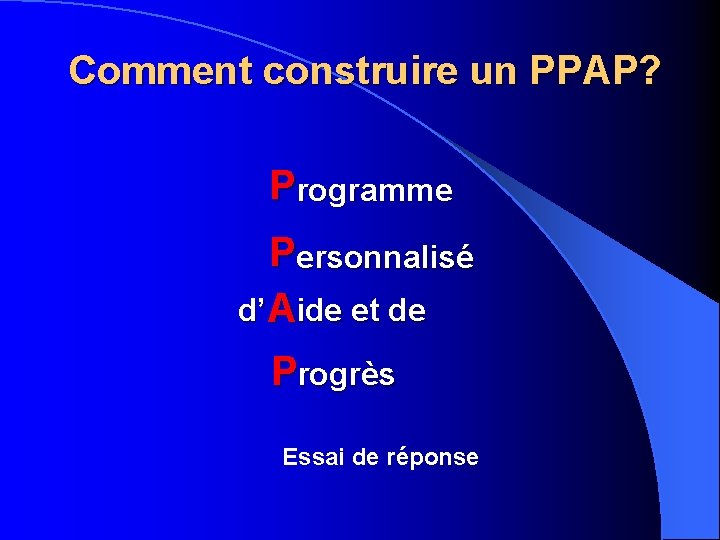 Comment construire un PPAP?

Programme

Personnalisé

d'Aide et de

Progrès

Essai de réponse